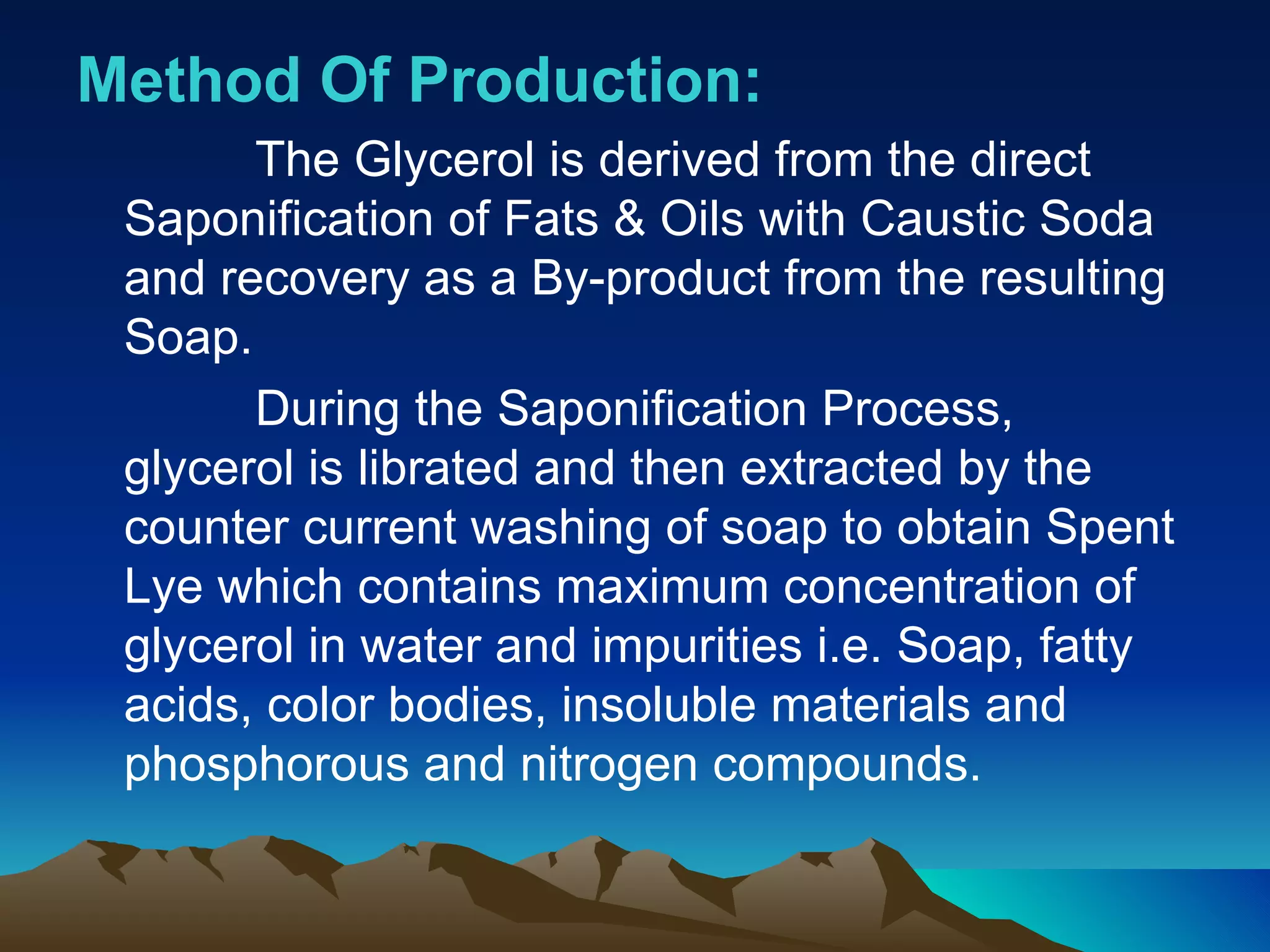 Method Of Production:

The Glycerol is derived from the direct Saponification of Fats & Oils with Caustic Soda and recovery as a By-product from the resulting Soap.

During the Saponification Process, glycerol is librated and then extracted by the counter current washing of soap to obtain Spent Lye which contains maximum concentration of glycerol in water and impurities i.e. Soap, fatty acids, color bodies, insoluble materials and phosphorous and nitrogen compounds.